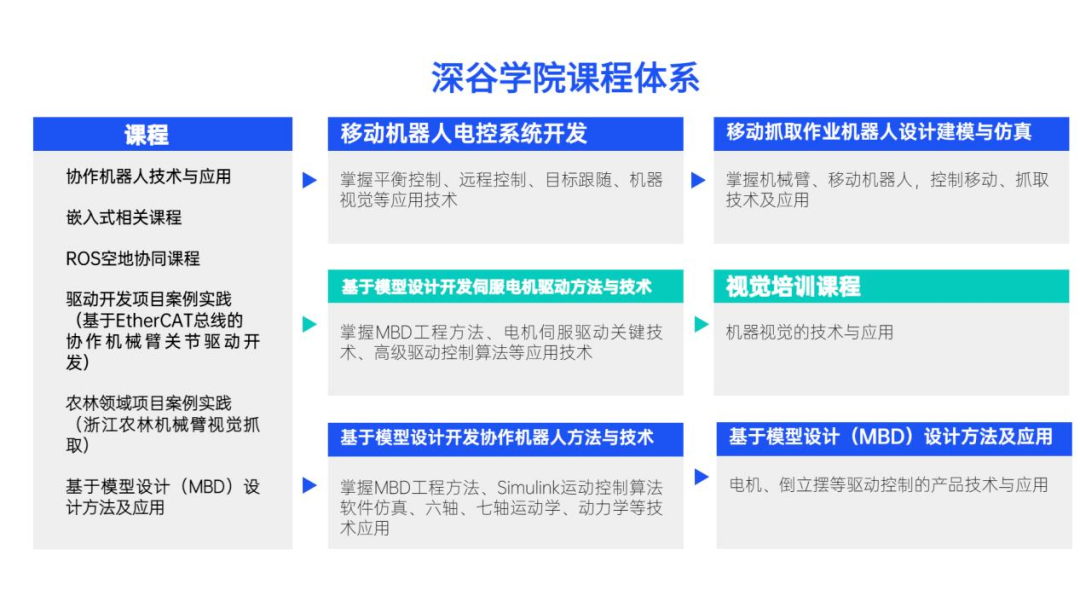 深谷学院课程体系

课程

协作机器人技术与应用

嵌入式相关课程

ROS空地协同课程

驱动开发项目案例实践（基于EtherCAT总线的协作机械臂关节驱动开发）

农林领域项目案例实践（浙江农林机械臂视觉抓取）

基于模型设计（MBD）设计方法及应用

移动机器人电控系统开发

掌握平衡控制、远程控制、目标跟随、机器视觉等应用技术

基于模型设计开发伺服电机驱动方法与技术

掌握MBD工程方法、电机伺服驱动关键技术、高级驱动控制算法等应用技术

基于模型设计开发协作机器人方法与技术

掌握MBD工程方法、Simulink运动控制算法软件仿真、六轴、七轴运动学、动力学等技术应用

移动抓取作业机器人设计建模与仿真

掌握机械臂、移动机器人，控制移动、抓取技术及应用

视觉培训课程

机器视觉的技术与应用

基于模型设计（MBD）设计方法及应用

电机、倒立摆等驱动控制的产品技术与应用